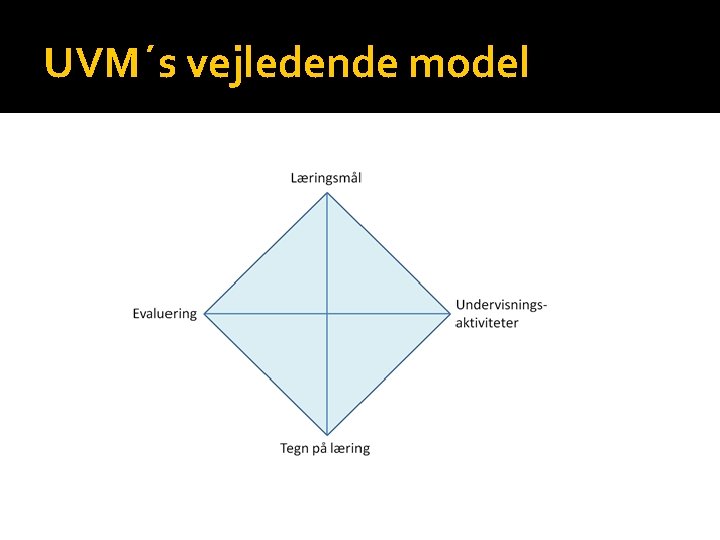 UVM´s vejledende model

Læringsmål

Evaluering

Undervisnings-aktiviteter

Tegn på læring